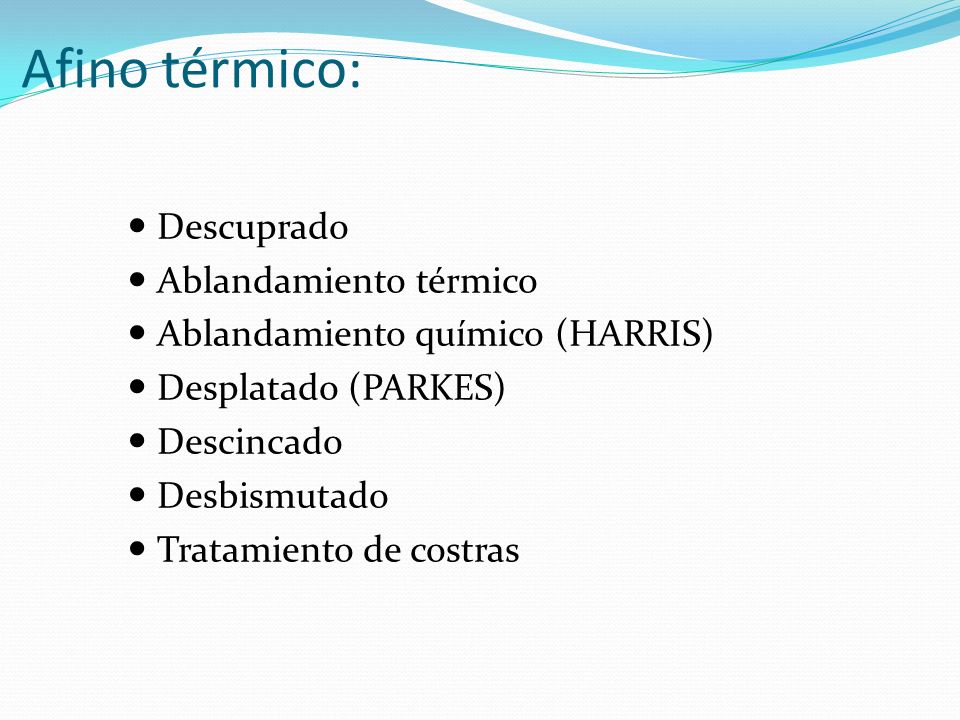 Afino térmico:

- Descuprado
- Ablandamiento térmico
- Ablandamiento químico (HARRIS)
- Desplatado (PARKES)
- Descincado
- Desbismutado
- Tratamiento de costras